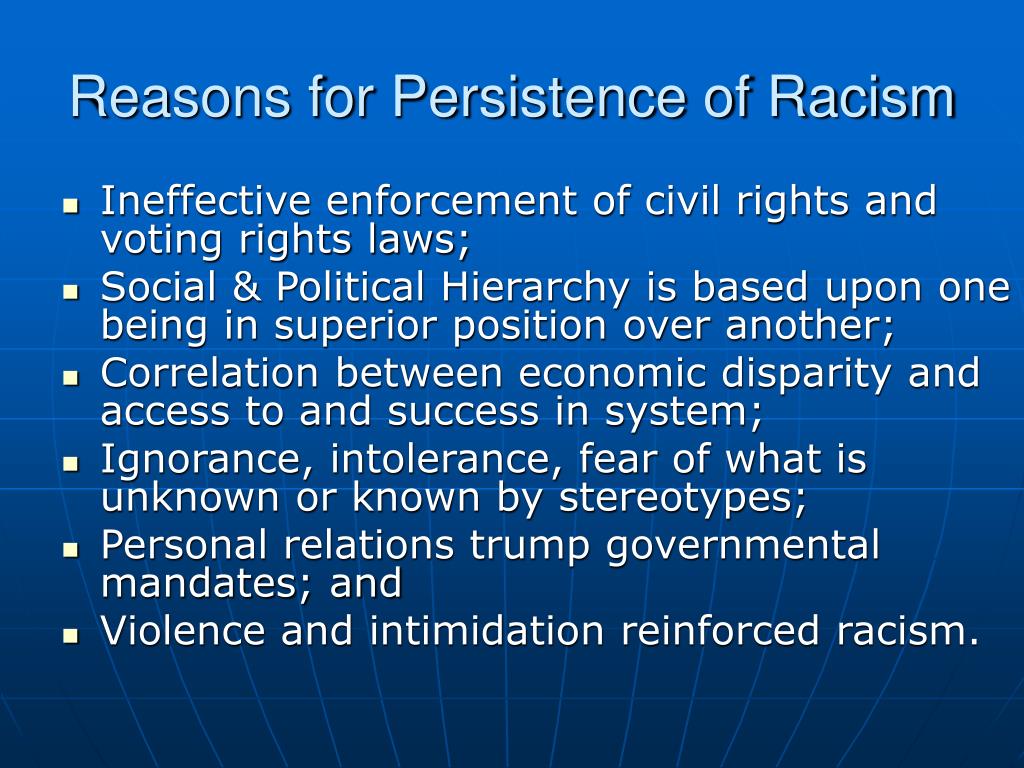 Reasons for Persistence of Racism

- Ineffective enforcement of civil rights and voting rights laws;
- Social & Political Hierarchy is based upon one being in superior position over another;
- Correlation between economic disparity and access to and success in system;
- Ignorance, intolerance, fear of what is unknown or known by stereotypes;
- Personal relations trump governmental mandates; and
- Violence and intimidation reinforced racism.